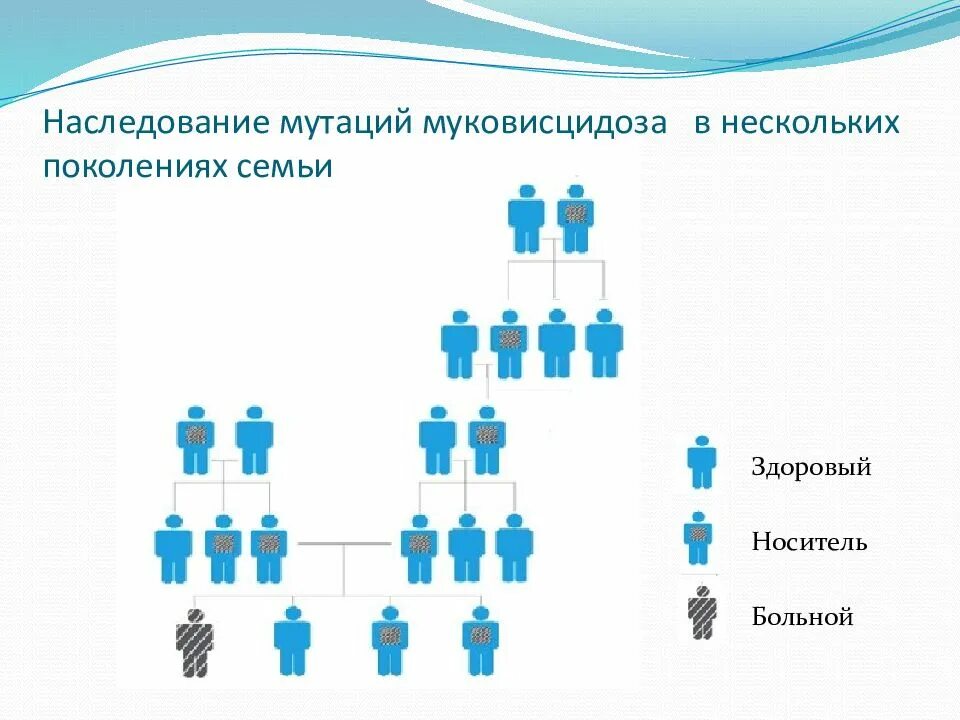 Наследование мутаций муковисцидоза в нескольких поколениях семьи

Здоровый

Носитель

Больной